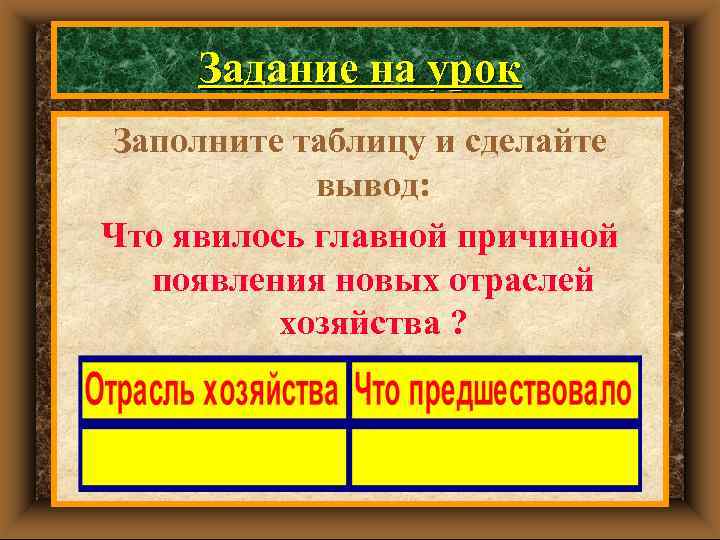 Задание на урок

Заполните таблицу и сделайте вывод:

Что явилось главной причиной появления новых отраслей хозяйства ?

| Отрасль хозяйства | Что предшествовало |
|---|---|
| | |